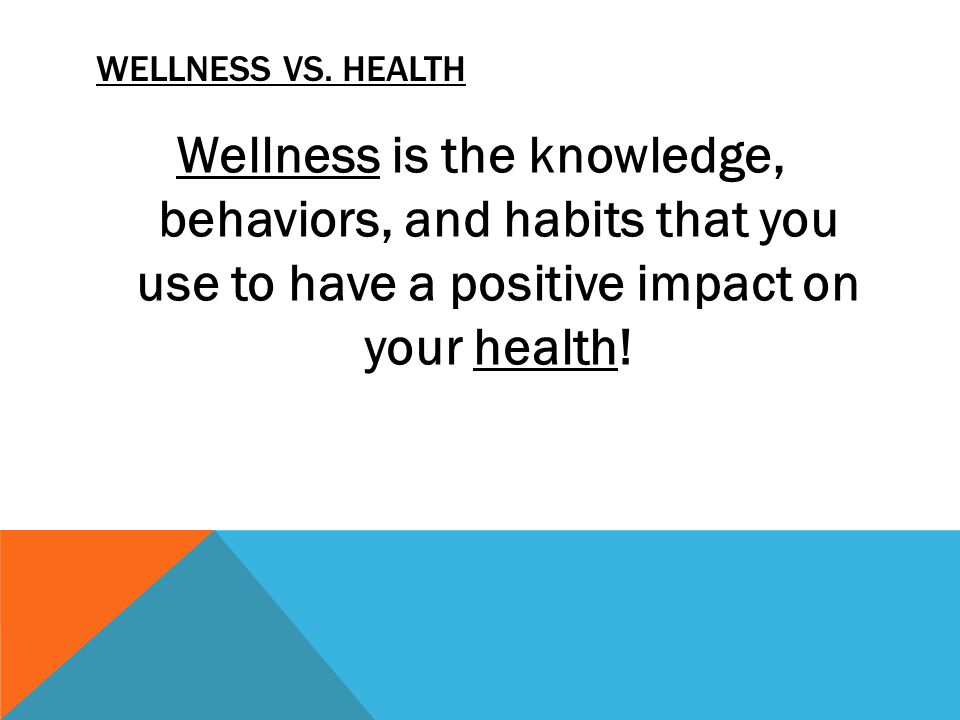 WELLNESS VS. HEALTH

Wellness is the knowledge, behaviors, and habits that you use to have a positive impact on your health!